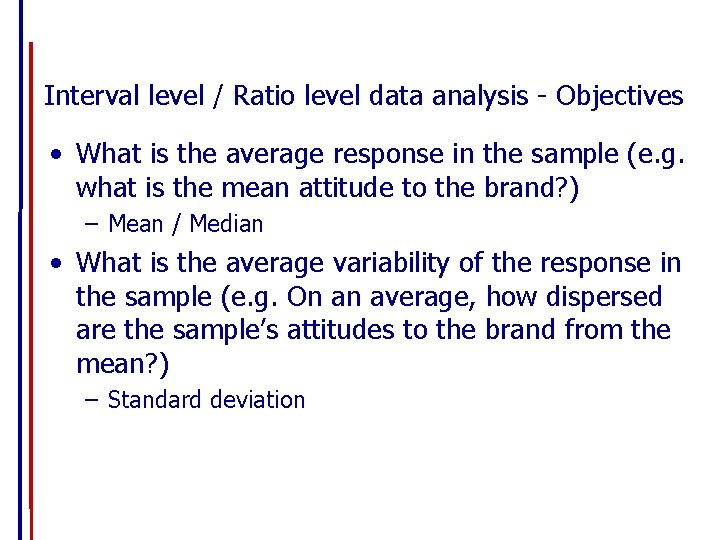 Interval level / Ratio level data analysis - Objectives

• What is the average response in the sample (e.g. what is the mean attitude to the brand?)

– Mean / Median

• What is the average variability of the response in the sample (e.g. On an average, how dispersed are the sample's attitudes to the brand from the mean?)

– Standard deviation